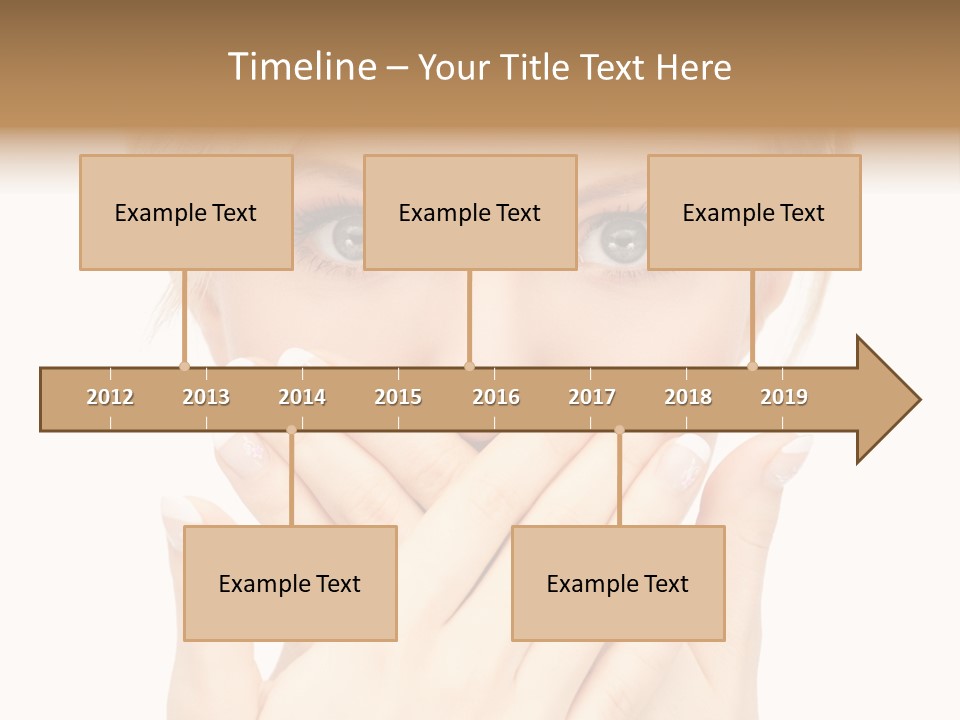 Timeline – Your Title Text Here

Example Text

Example Text

Example Text

2012 2013 2014 2015 2016 2017 2018 2019

Example Text

Example Text